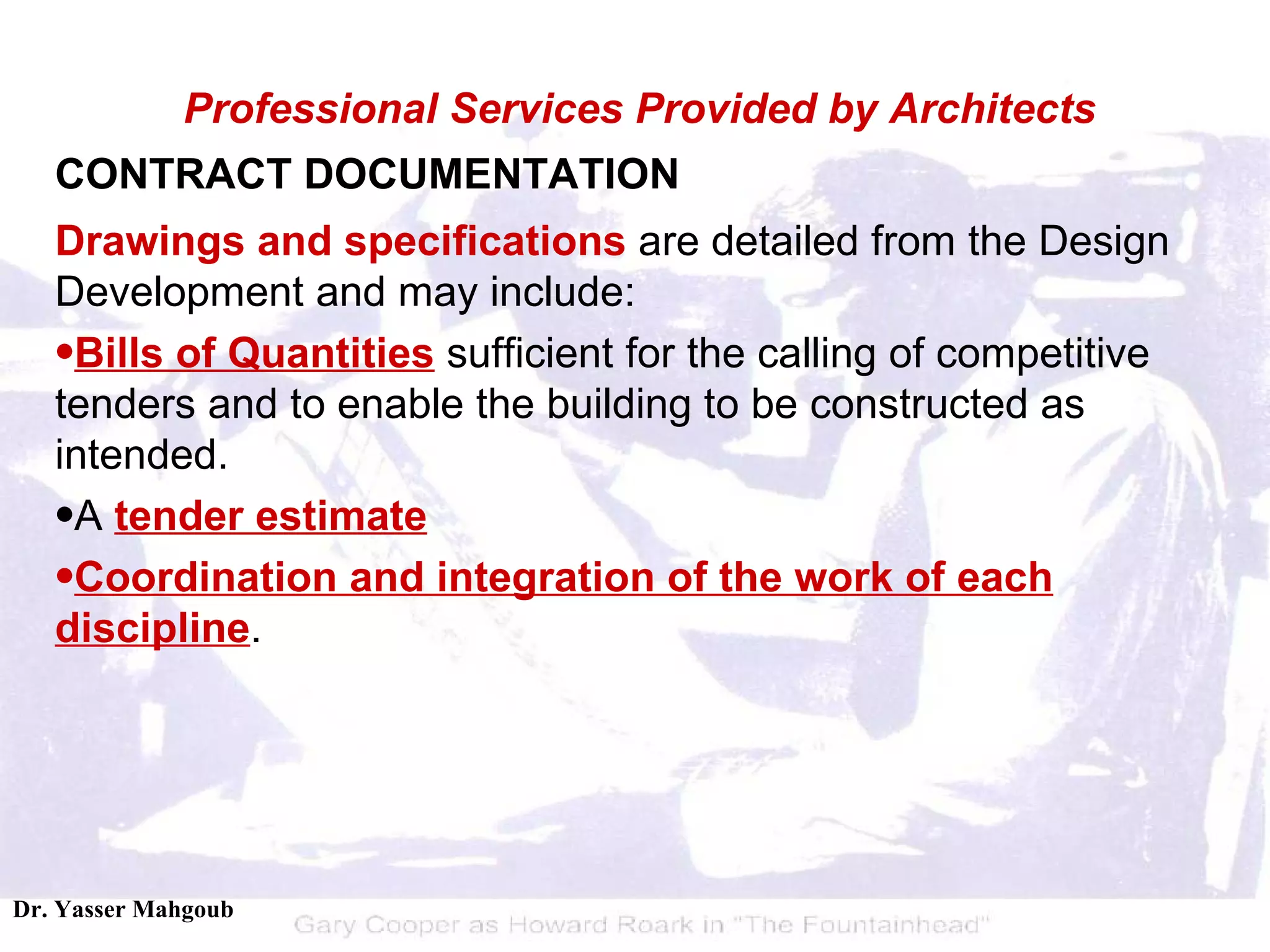 Professional Services Provided by Architects

CONTRACT DOCUMENTATION

Drawings and specifications are detailed from the Design Development and may include:

•Bills of Quantities sufficient for the calling of competitive tenders and to enable the building to be constructed as intended.

•A tender estimate

•Coordination and integration of the work of each discipline.

Dr. Yasser Mahgoub

Gary Cooper as Howard Roark in "The Fountainhead"